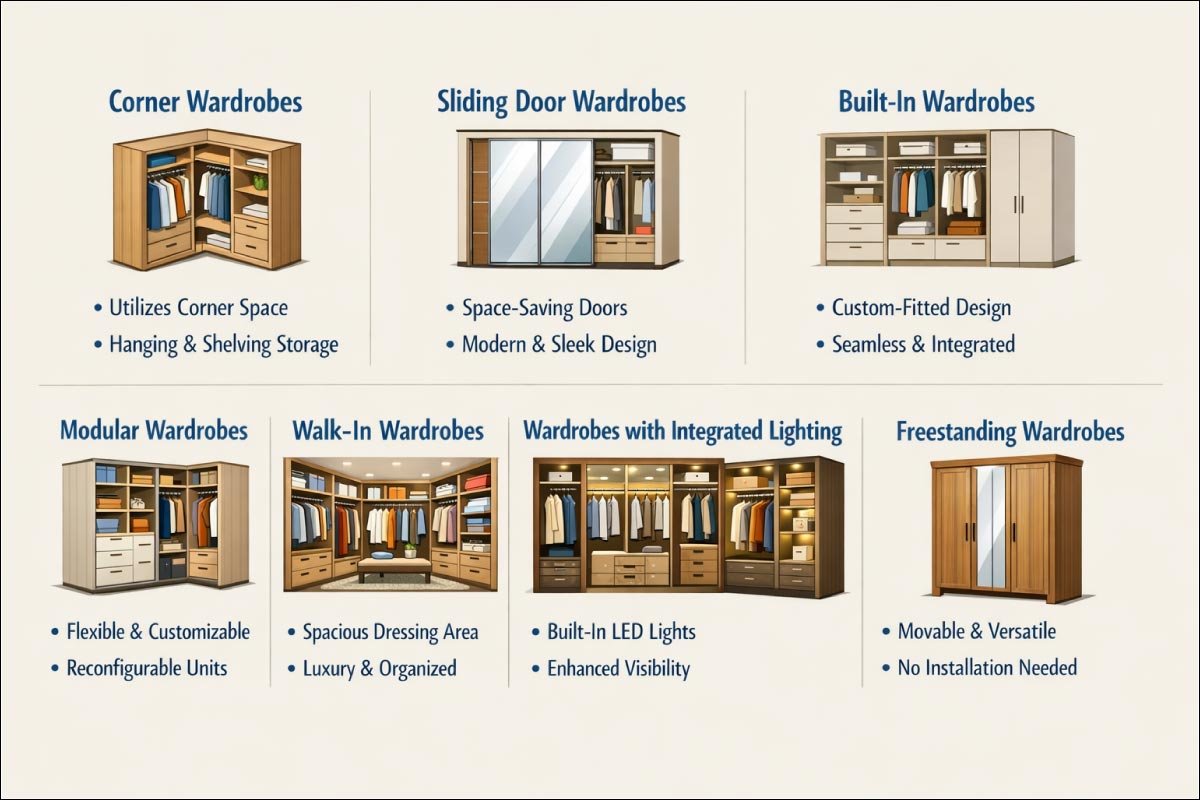 Corner Wardrobes

• Utilizes Corner Space
• Hanging & Shelving Storage

Sliding Door Wardrobes

• Space-Saving Doors
• Modern & Sleek Design

Built-In Wardrobes

• Custom-Fitted Design
• Seamless & Integrated

Modular Wardrobes

• Flexible & Customizable
• Reconfigurable Units

Walk-In Wardrobes

• Spacious Dressing Area
• Luxury & Organized

Wardrobes with Integrated Lighting

• Built-In LED Lights
• Enhanced Visibility

Freestanding Wardrobes

• Movable & Versatile
• No Installation Needed